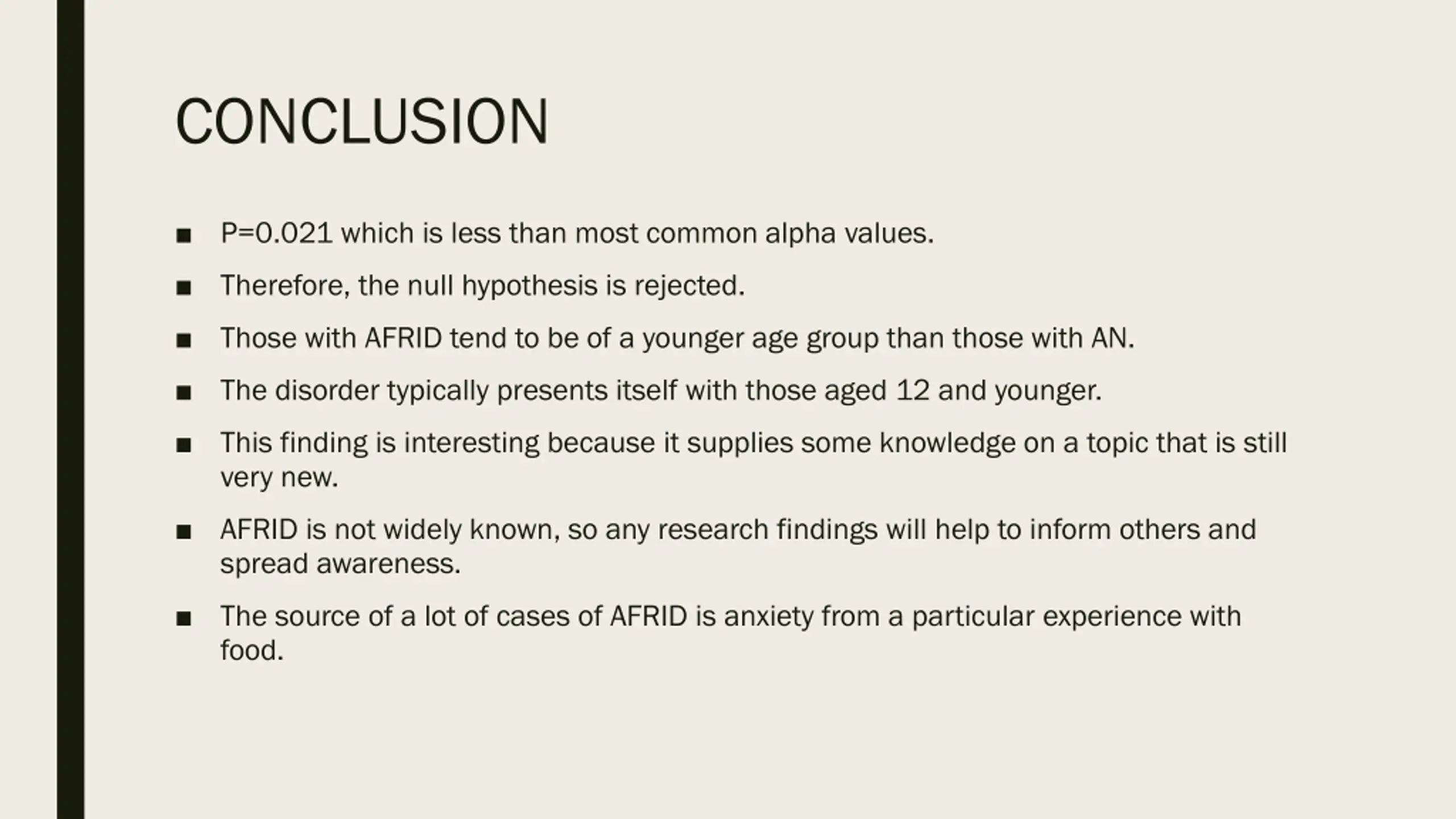 CONCLUSION

■ P=0.021 which is less than most common alpha values.

■ Therefore, the null hypothesis is rejected.

■ Those with AFRID tend to be of a younger age group than those with AN.

■ The disorder typically presents itself with those aged 12 and younger.

■ This finding is interesting because it supplies some knowledge on a topic that is still very new.

■ AFRID is not widely known, so any research findings will help to inform others and spread awareness.

■ The source of a lot of cases of AFRID is anxiety from a particular experience with food.